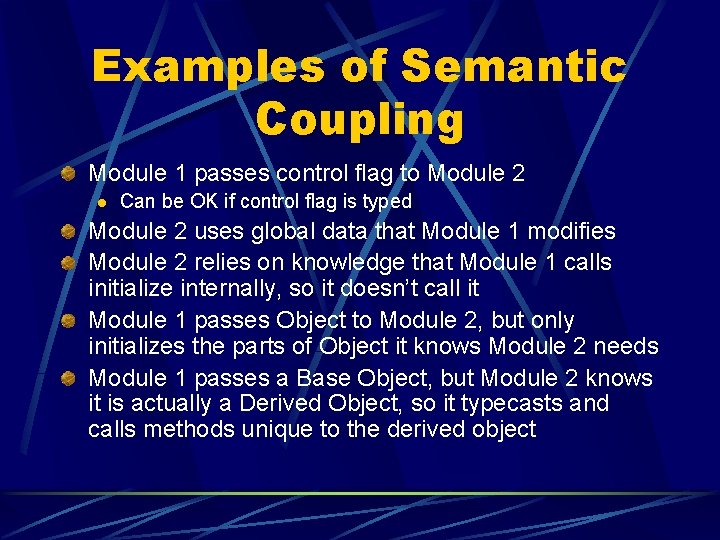 Examples of Semantic Coupling

Module 1 passes control flag to Module 2

Can be OK if control flag is typed

Module 2 uses global data that Module 1 modifies

Module 2 relies on knowledge that Module 1 calls initialize internally, so it doesn't call it

Module 1 passes Object to Module 2, but only initializes the parts of Object it knows Module 2 needs

Module 1 passes a Base Object, but Module 2 knows it is actually a Derived Object, so it typecasts and calls methods unique to the derived object